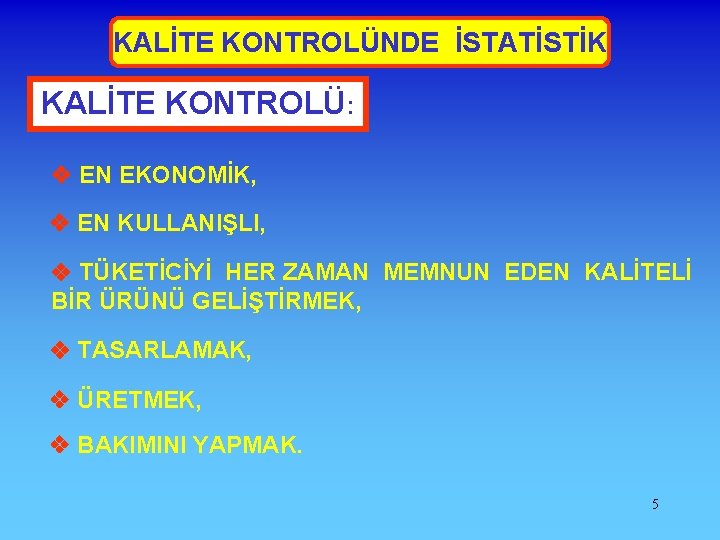 KALİTE KONTROLÜNDE İSTATİSTİK

KALİTE KONTROLÜ:

❖ EN EKONOMİK,

❖ EN KULLANIŞLI,

❖ TÜKETİCİYİ HER ZAMAN MEMNUN EDEN KALİTELİ BİR ÜRÜNÜ GELİŞTİRMEK,

❖ TASARLAMAK,

❖ ÜRETMEK,

❖ BAKIMINI YAPMAK.

5